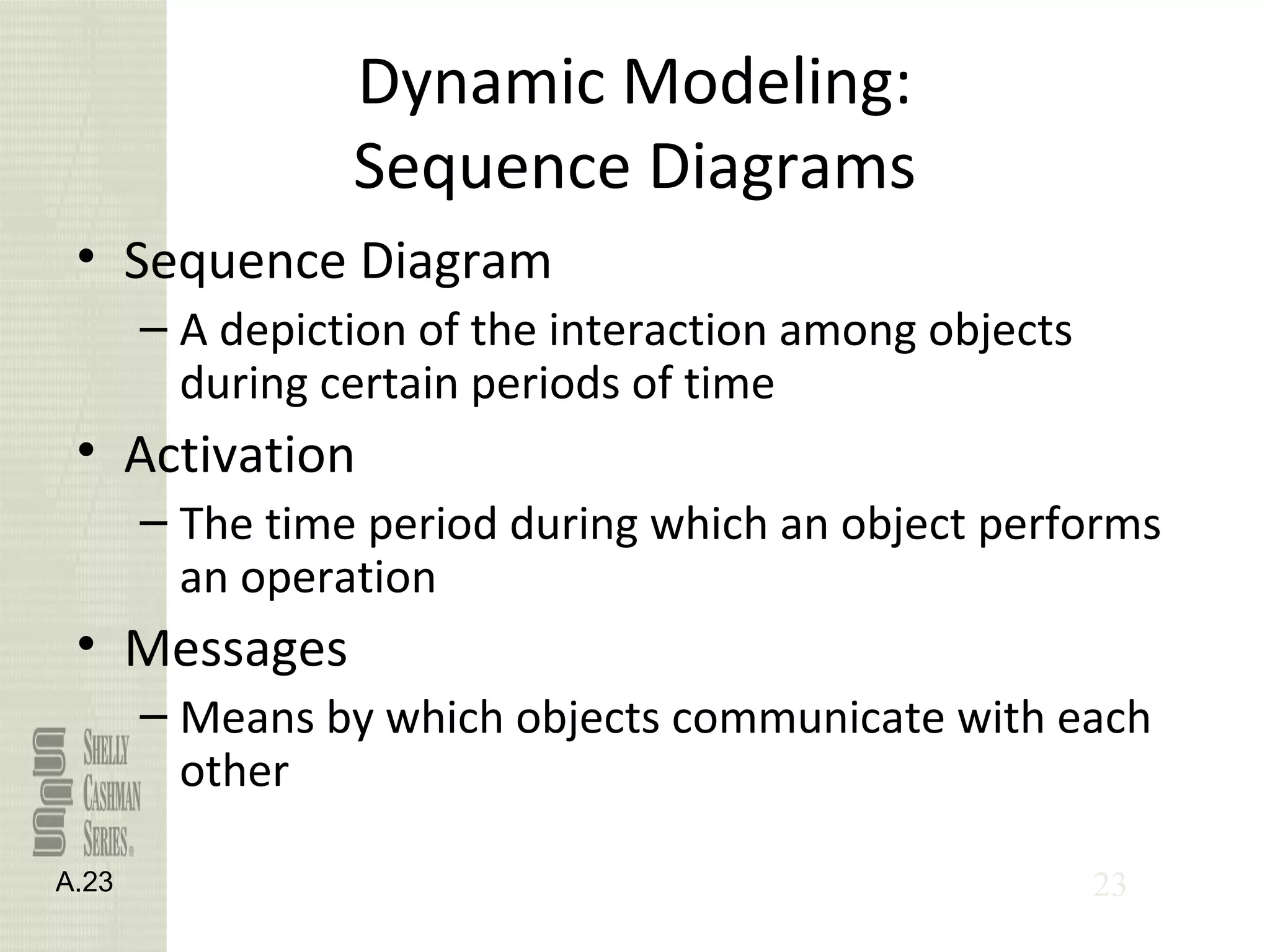 Dynamic Modeling:
Sequence Diagrams

• Sequence Diagram
– A depiction of the interaction among objects during certain periods of time

• Activation
– The time period during which an object performs an operation

• Messages
– Means by which objects communicate with each other

SHELLY CASHMAN SERIES®

A.23

23